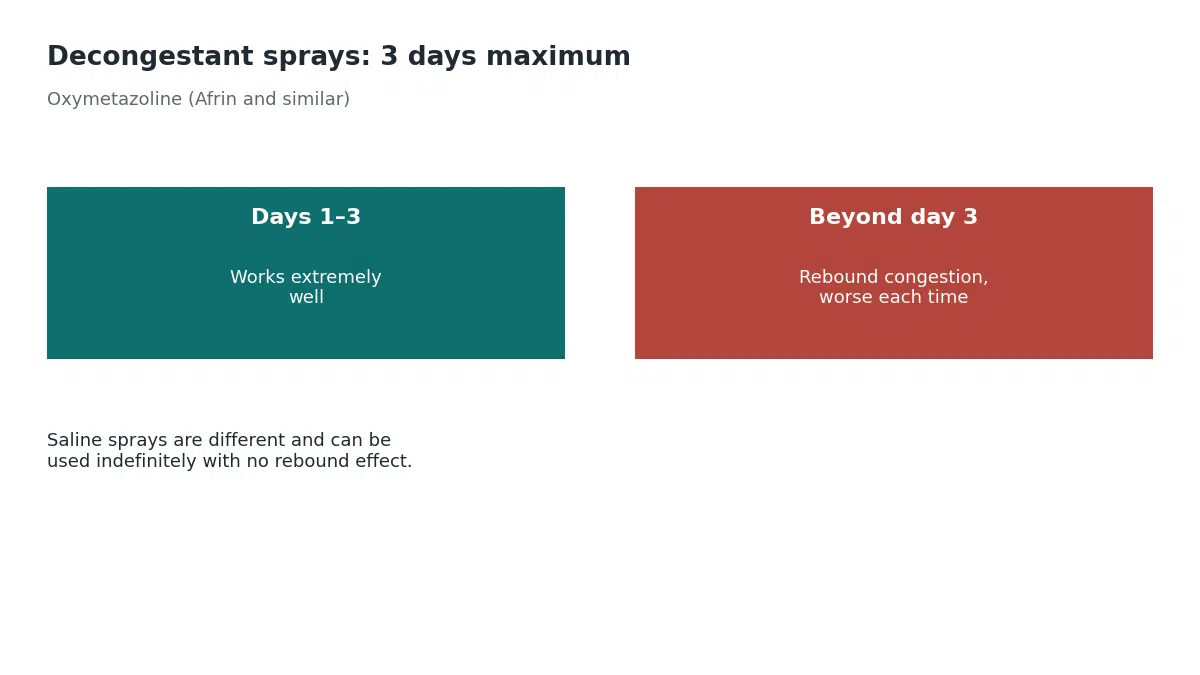 Decongestant sprays: 3 days maximum

Oxymetazoline (Afrin and similar)

Days 1–3

Works extremely well

Beyond day 3

Rebound congestion, worse each time

Saline sprays are different and can be used indefinitely with no rebound effect.